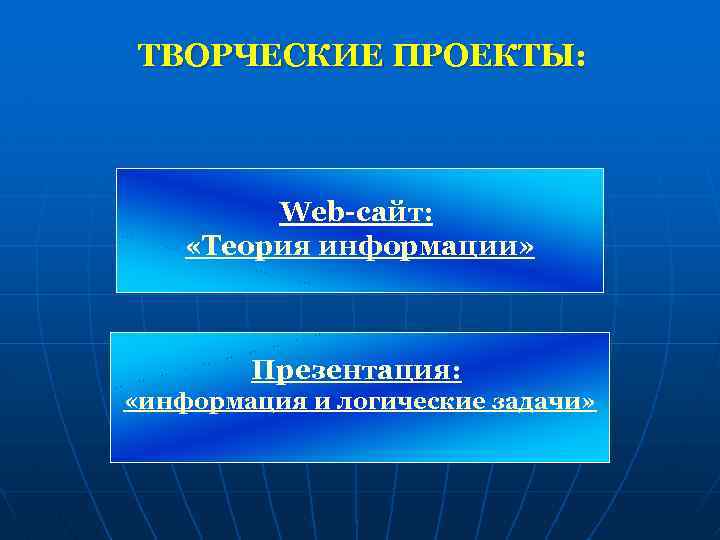 ТВОРЧЕСКИЕ ПРОЕКТЫ:

Web-сайт:
«Теория информации»

Презентация:
«информация и логические задачи»